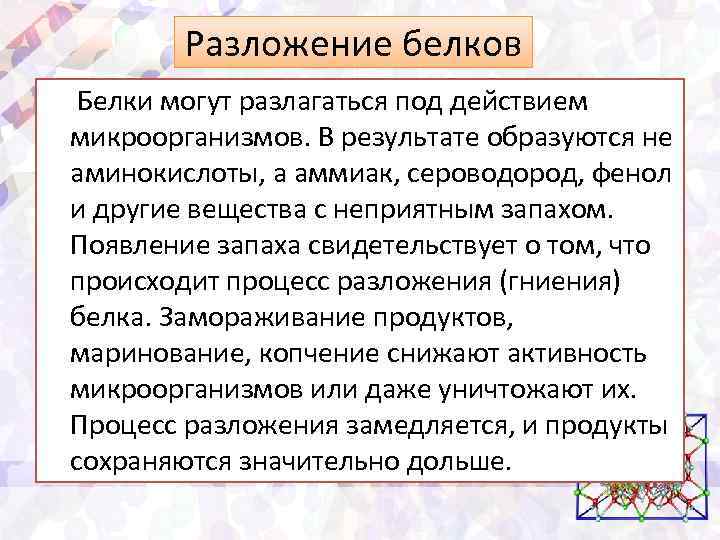 Разложение белков

Белки могут разлагаться под действием микроорганизмов. В результате образуются не аминокислоты, а аммиак, сероводород, фенол и другие вещества с неприятным запахом. Появление запаха свидетельствует о том, что происходит процесс разложения (гниения) белка. Замораживание продуктов, маринование, копчение снижают активность микроорганизмов или даже уничтожают их. Процесс разложения замедляется, и продукты сохраняются значительно дольше.